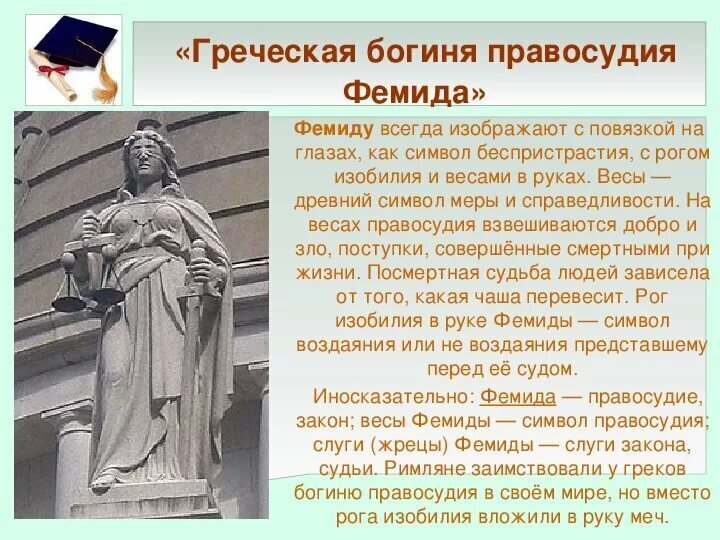 «Греческая богиня правосудия Фемида»

Фемиду всегда изображают с повязкой на глазах, как символ беспристрастия, с рогом изобилия и весами в руках. Весы — древний символ меры и справедливости. На весах правосудия взвешиваются добро и зло, поступки, совершённые смертными при жизни. Посмертная судьба людей зависела от того, какая чаша перевесит. Рог изобилия в руке Фемиды — символ воздаяния или не воздаяния представшему перед её судом.

Иносказательно: Фемида — правосудие, закон; весы Фемиды — символ правосудия; слуги (жрецы) Фемиды — слуги закона, судьи. Римляне заимствовали у греков богиню правосудия в своём мире, но вместо рога изобилия вложили в руку меч.